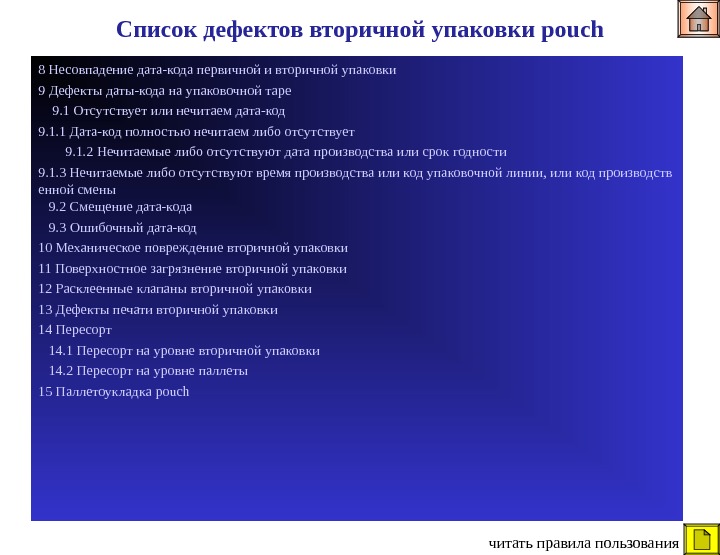 Список дефектов вторичной упаковки pouch

8 Несовпадение дата-кода первичной и вторичной упаковки

9 Дефекты даты-кода на упаковочной таре

9.1 Отсутствует или нечитаем дата-код

9.1.1 Дата-код полностью нечитаем либо отсутствует

9.1.2 Нечитаемые либо отсутствуют дата производства или срок годности

9.1.3 Нечитаемые либо отсутствуют время производства или код упаковочной линии, или код производственной смены

9.2 Смещение дата-кода

9.3 Ошибочный дата-код

10 Механическое повреждение вторичной упаковки

11 Поверхностное загрязнение вторичной упаковки

12 Расклеенные клапаны вторичной упаковки

13 Дефекты печати вторичной упаковки

14 Пересорт

14.1 Пересорт на уровне вторичной упаковки

14.2 Пересорт на уровне паллеты

15 Паллетоукладка pouch

читать правила пользования